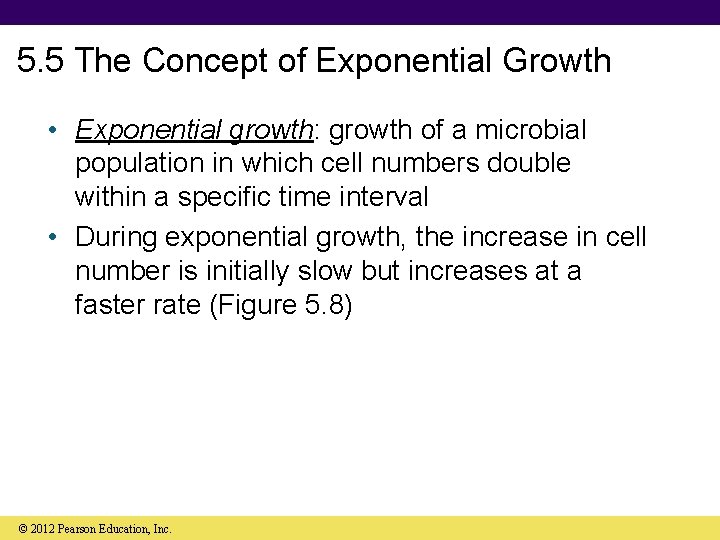 5.5 The Concept of Exponential Growth

• Exponential growth: growth of a microbial population in which cell numbers double within a specific time interval

• During exponential growth, the increase in cell number is initially slow but increases at a faster rate (Figure 5.8)

© 2012 Pearson Education, Inc.